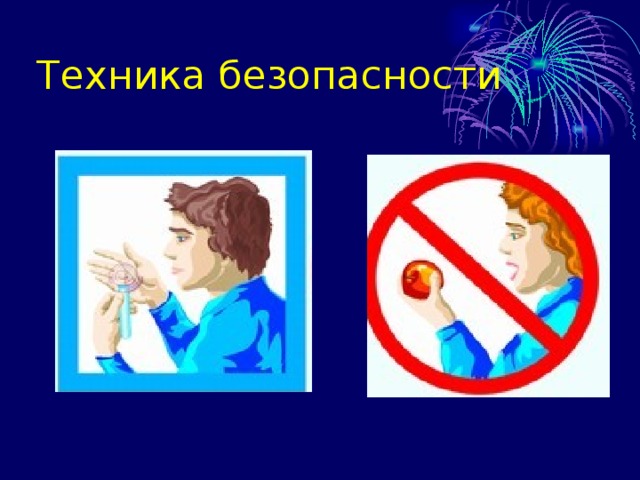 Техника безопасности